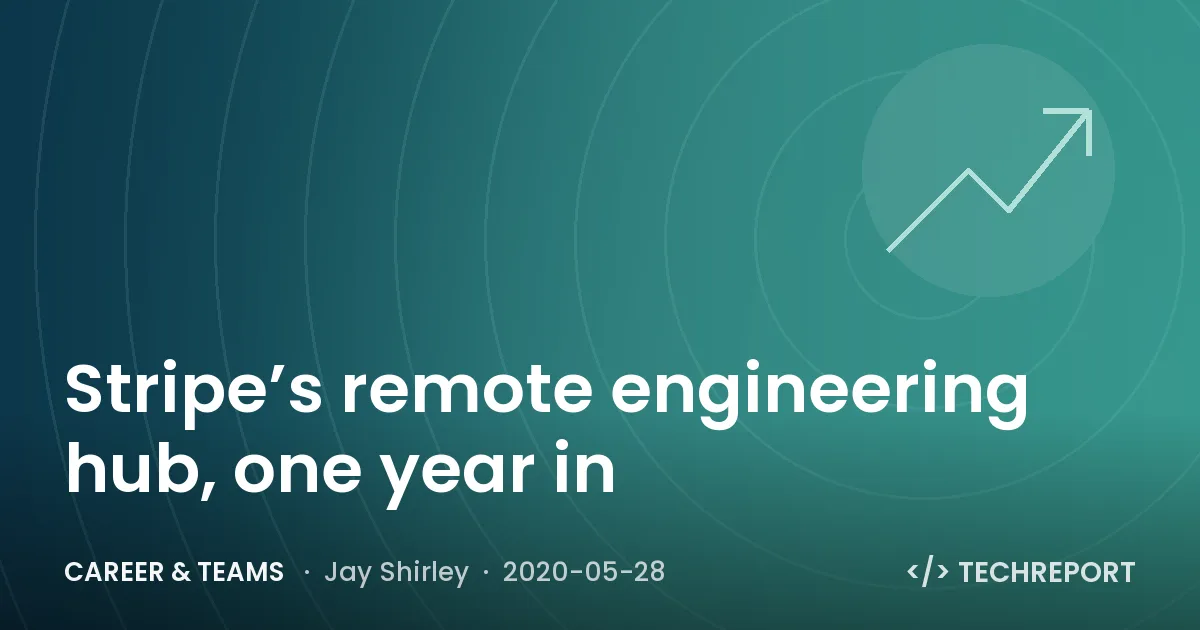 Stripe’s remote engineering hub, one year in

CAREER & TEAMS · Jay Shirley · 2020-05-28

</> TECHREPORT